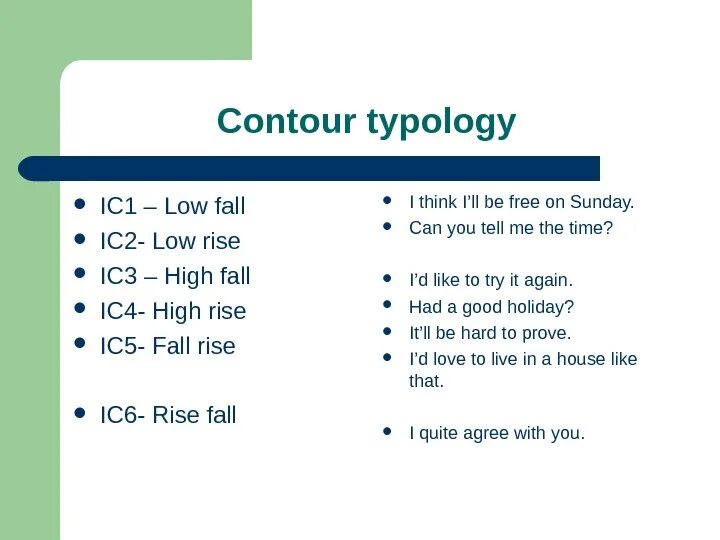 Contour typology

- IC1 – Low fall
- IC2- Low rise
- IC3 – High fall
- IC4- High rise
- IC5- Fall rise

- IC6- Rise fall

- I think I'll be free on Sunday.
- Can you tell me the time?

- I'd like to try it again.
- Had a good holiday?
- It'll be hard to prove.
- I'd love to live in a house like that.

- I quite agree with you.